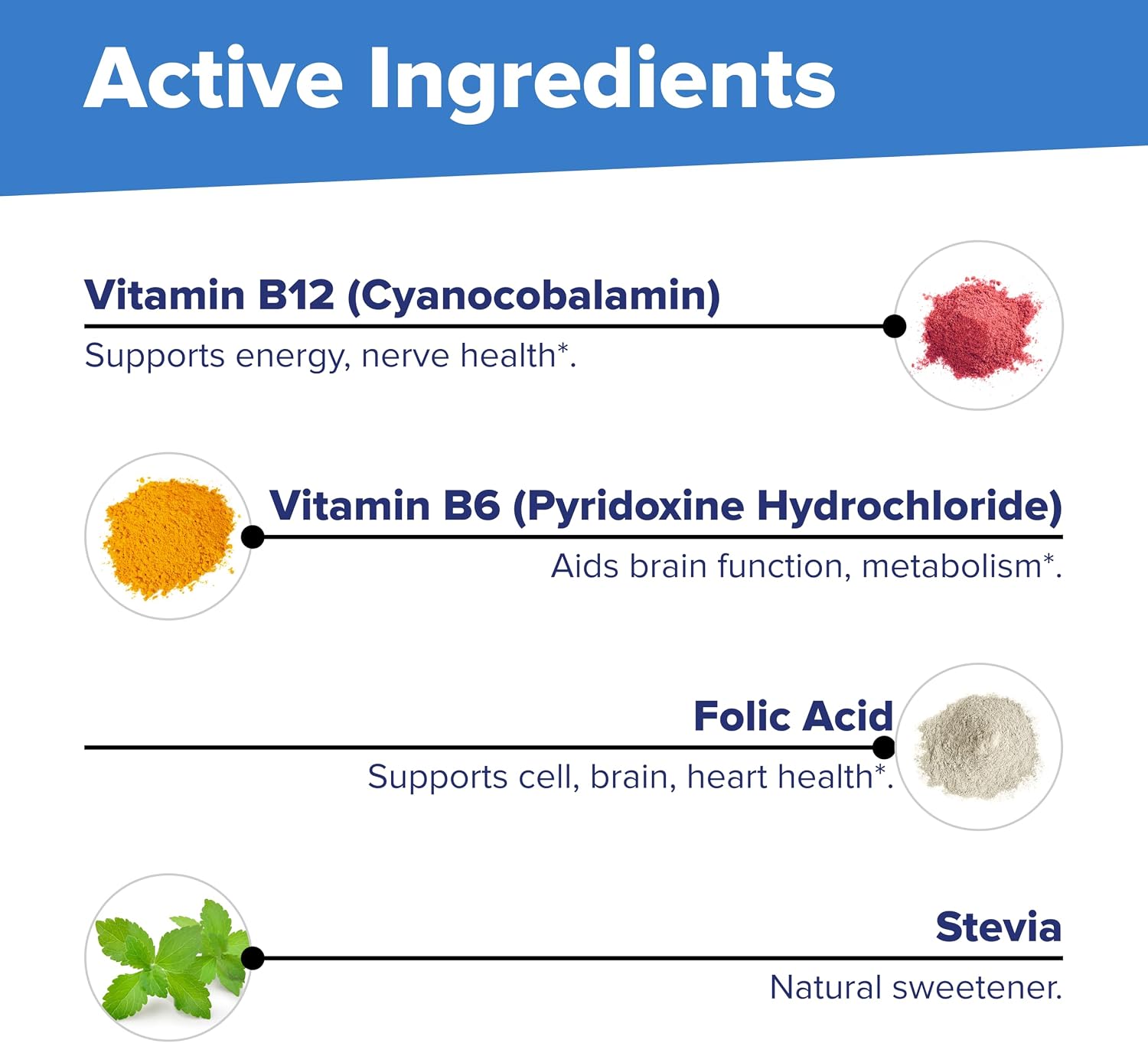 Active Ingredients

Vitamin B12 (Cyanocobalamin)

Supports energy, nerve health*.

Vitamin B6 (Pyridoxine Hydrochloride)

Aids brain function, metabolism*.

Folic Acid

Supports cell, brain, heart health*.

Stevia

Natural sweetener.